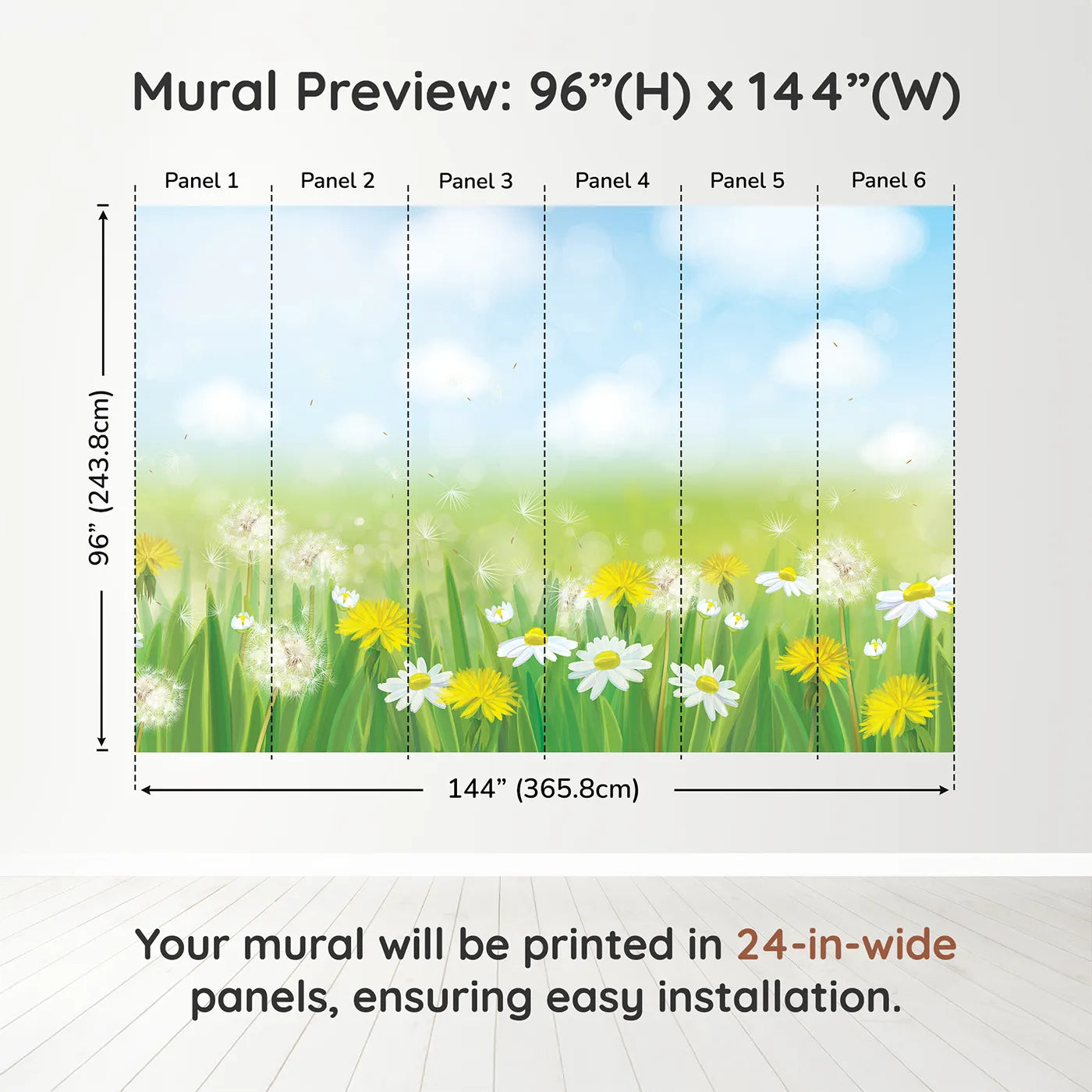 Mural Preview: 96”(H) x 144”(W)

Panel 1 Panel 2 Panel 3 Panel 4 Panel 5 Panel 6

96” (243.8cm)

144” (365.8cm)

Your mural will be printed in 24-in-wide panels, ensuring easy installation.